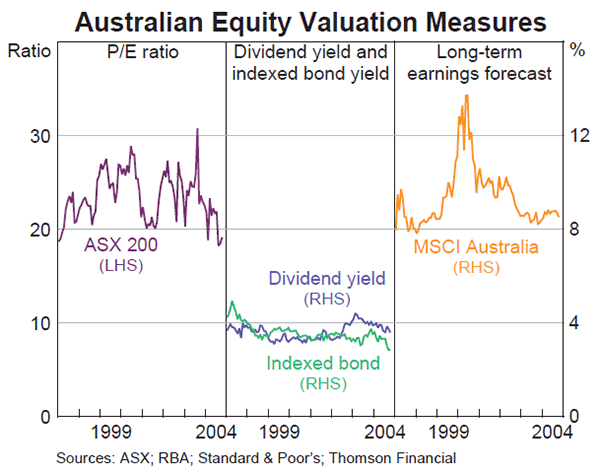 Australian Equity Valuation Measures

Ratio

P/E ratio

Dividend yield and indexed bond yield

Long-term earnings forecast

%

30

20

10

0

12

8

4

0

ASX 200 (LHS)

Dividend yield (RHS)

Indexed bond (RHS)

MSCI Australia (RHS)

1999

2004

1999

2004

1999

2004

Sources: ASX; RBA; Standard & Poor's; Thomson Financial